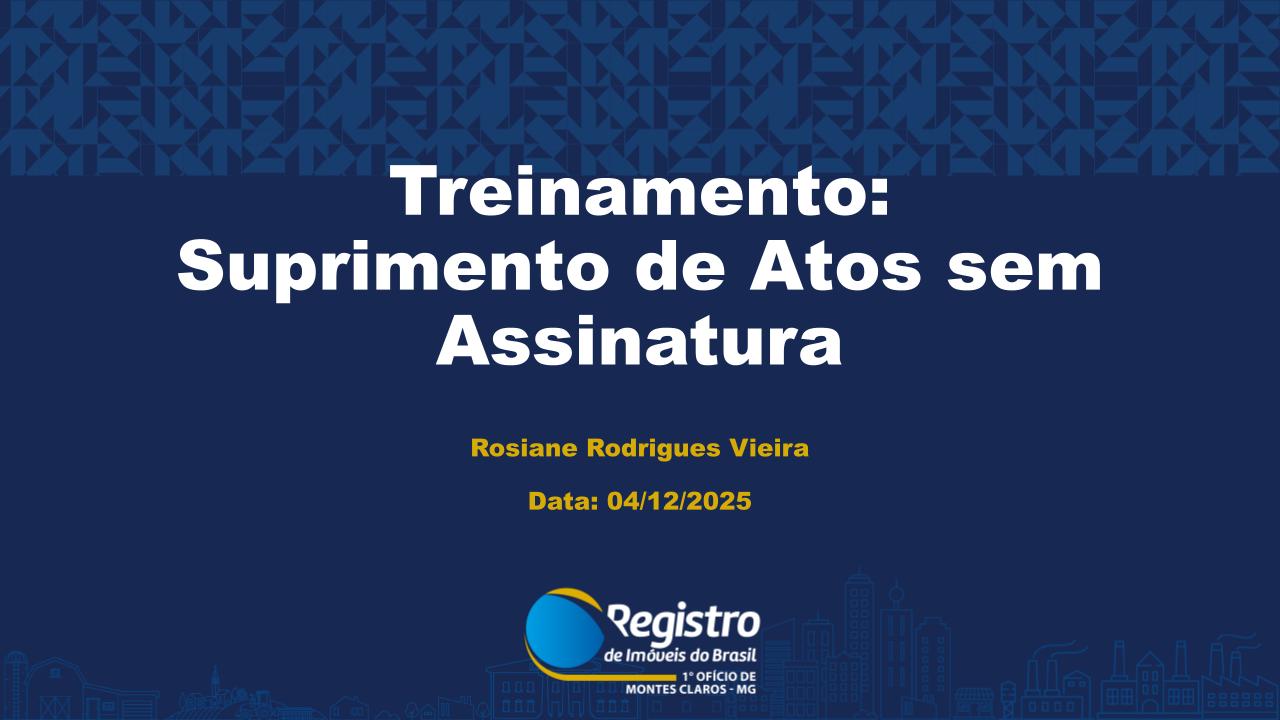 Treinamento:
Suprimento de Atos sem Assinatura

Rosiane Rodrigues Vieira

Data: 04/12/2025

Registro
de Imóveis do Brasil
1º OFÍCIO DE
MONTES CLAROS - MG